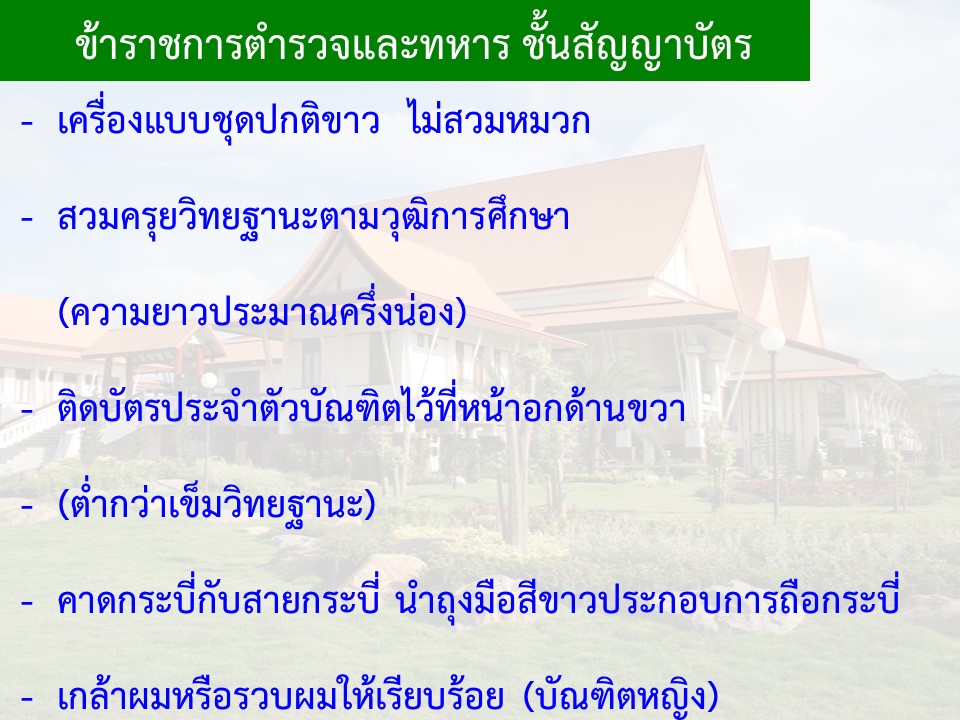 ข้าราชการตำรวจและทหาร ชั้นสัญญาบัตร

- เครื่องแบบชุดปกติขาว ไม่สวมหมวก

- สวมครุยวิทยฐานะตามวุฒิการศึกษา

(ความยาวประมาณครึ่งน่อง)

- ติดบัตรประจำตัวบัณฑิตไว้ที่หน้าอกด้านขวา

- (ต่ำกว่าเข็มวิทยฐานะ)

- คาดกระบี่กับสายกระบี่ นำถุงมือสีขาวประกอบการถือกระบี่

- เกล้าผมหรือรวบผมให้เรียบร้อย (บัณฑิตหญิง)